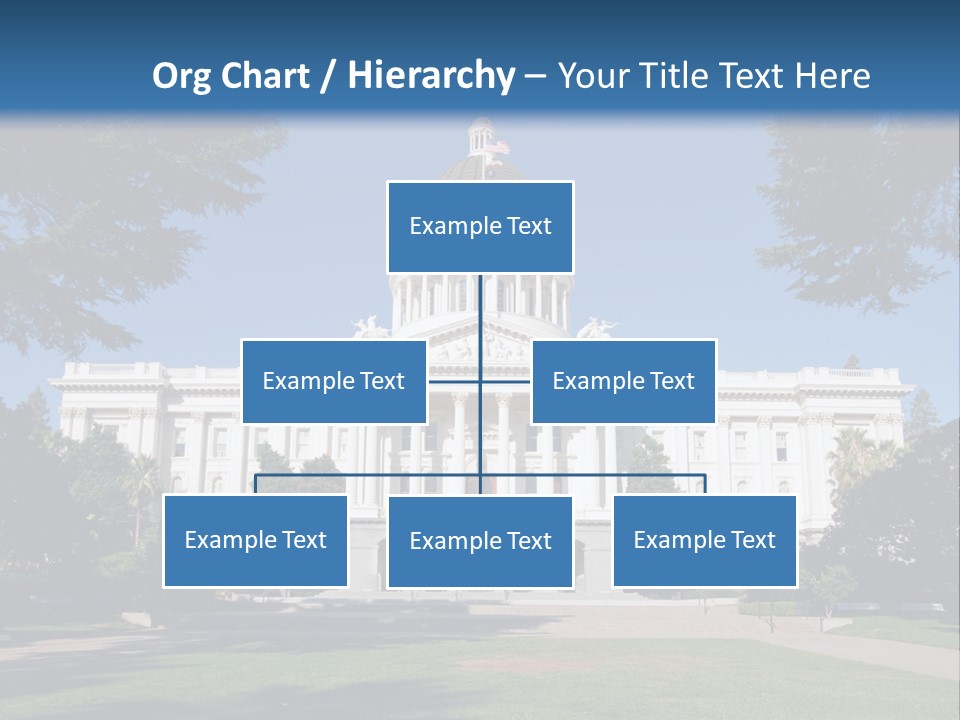 Org Chart / Hierarchy – Your Title Text Here

Example Text

Example Text

Example Text

Example Text

Example Text

Example Text